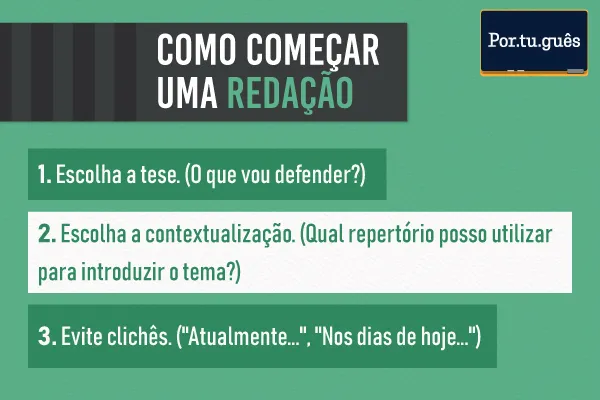 COMO COMEÇAR UMA REDAÇÃO

Por.tu.guês

1. Escolha a tese. (O que vou defender?)

2. Escolha a contextualização. (Qual repertório posso utilizar para introduzir o tema?)

3. Evite clichês. ("Atualmente...", "Nos dias de hoje...")